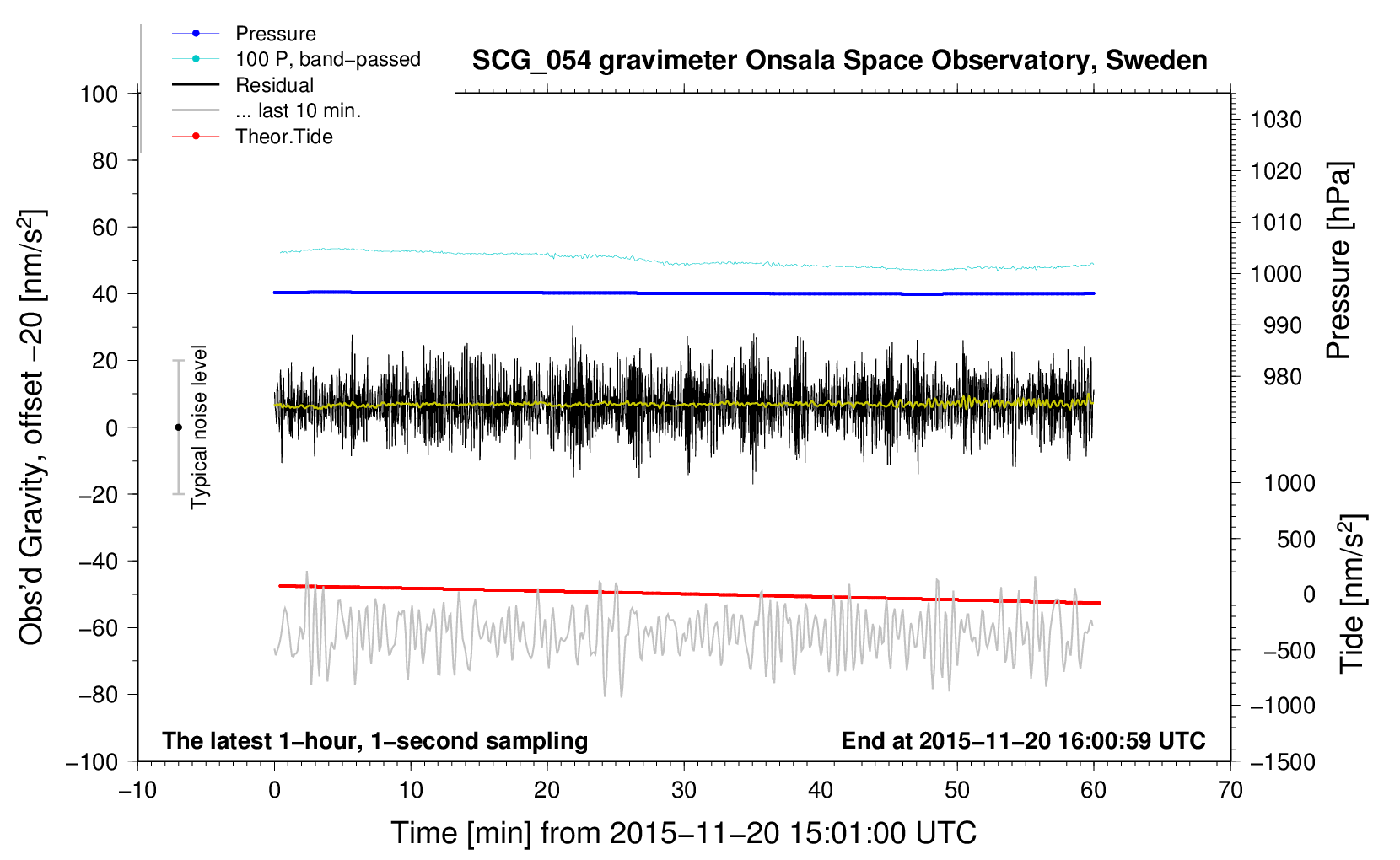 Pressure
100 P, band−passed
Residual
... last 10 min.
Theor.Tide

SCG_054 gravimeter Onsala Space Observatory, Sweden

Obs'd Gravity, offset −20 [nm/s$^2$]

100
80
60
40
20
0
−20
−40
−60
−80
−100

Typical noise level

1030
1020
1010
1000
990
980

Pressure [hPa]

1000
500
0
−500
−1000
−1500

Tide [nm/s$^2$]

The latest 1−hour, 1−second sampling
End at 2015−11−20 16:00:59 UTC

−10
0
10
20
30
40
50
60
70

Time [min] from 2015−11−20 15:01:00 UTC